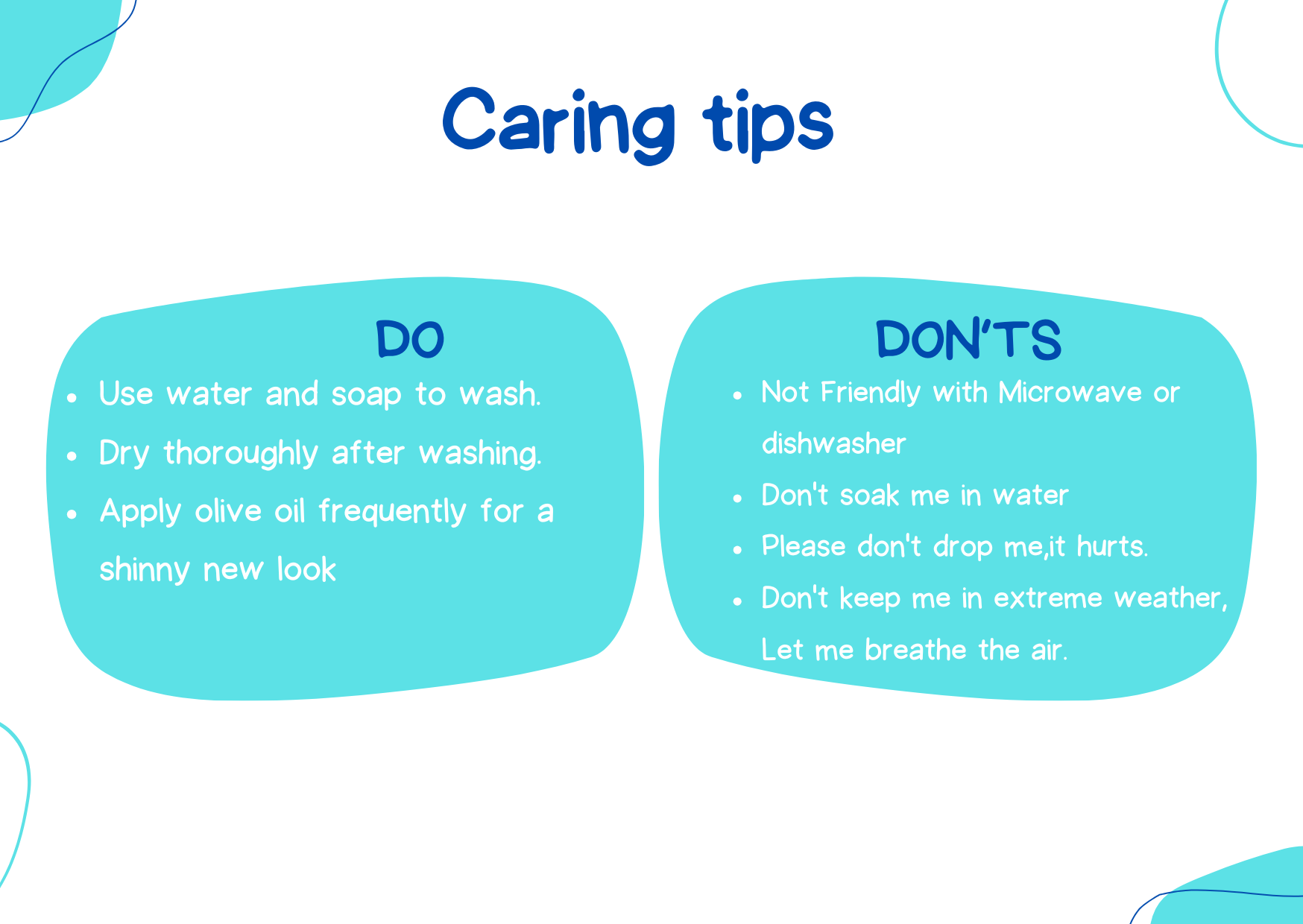 Caring tips

DO

- Use water and soap to wash.
- Dry thoroughly after washing.
- Apply olive oil frequently for a shinny new look

DON'TS

- Not Friendly with Microwave or dishwasher
- Don't soak me in water
- Please don't drop me,it hurts.
- Don't keep me in extreme weather, Let me breathe the air.